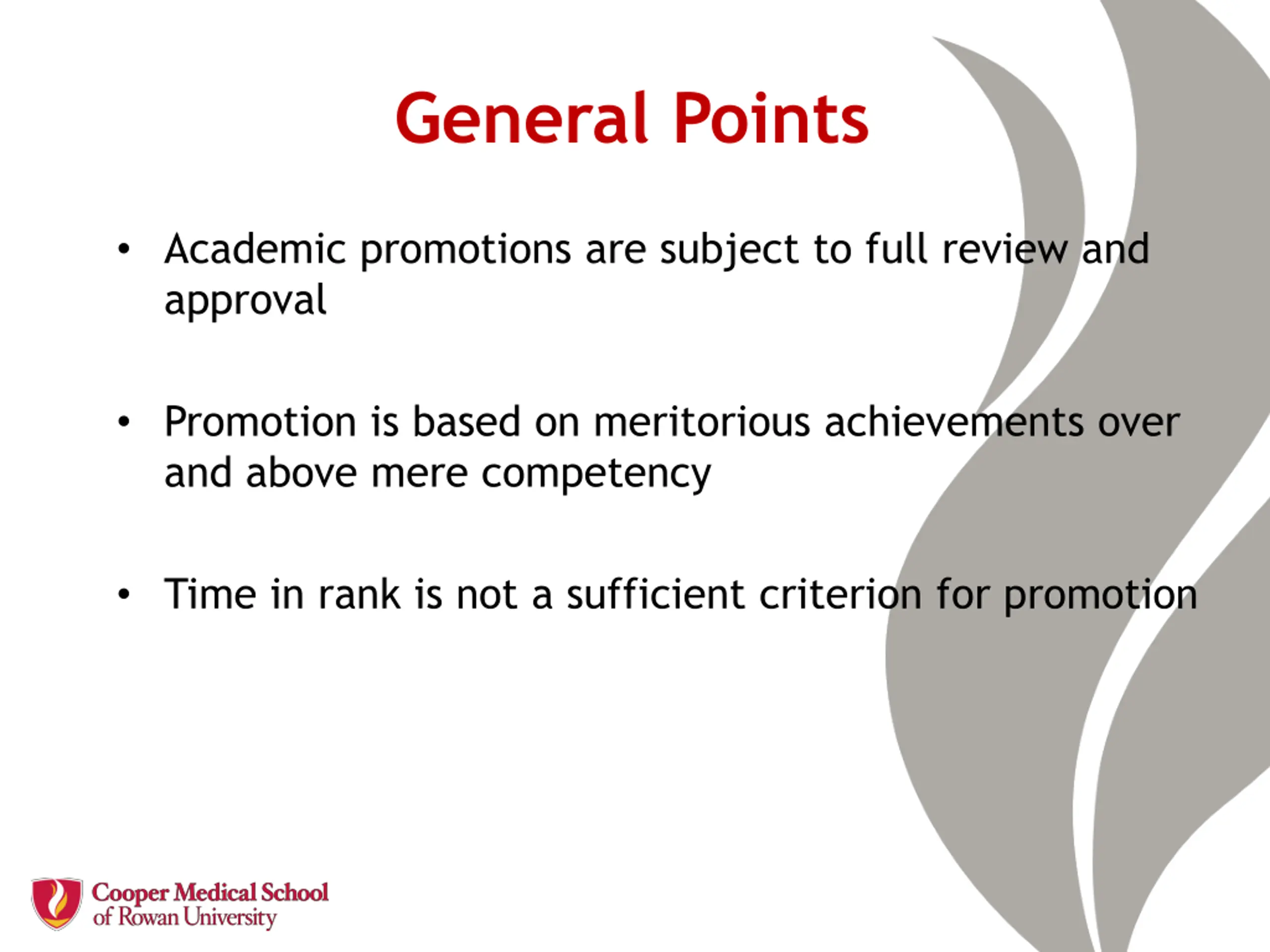 General Points

• Academic promotions are subject to full review and approval

• Promotion is based on meritorious achievements over and above mere competency

• Time in rank is not a sufficient criterion for promotion

Cooper Medical School of Rowan University